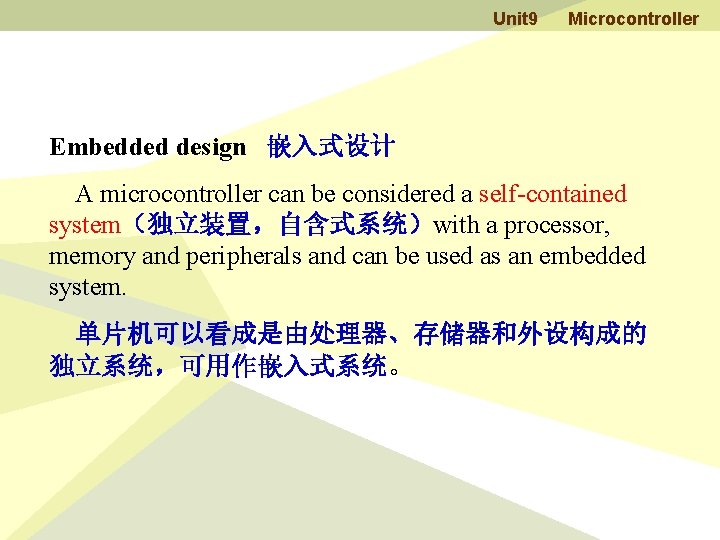 Unit9 Microcontroller

Embedded design 嵌入式设计

A microcontroller can be considered a self-contained system（独立装置，自含式系统）with a processor, memory and peripherals and can be used as an embedded system.

单片机可以看成是由处理器、存储器和外设构成的独立系统，可用作嵌入式系统。